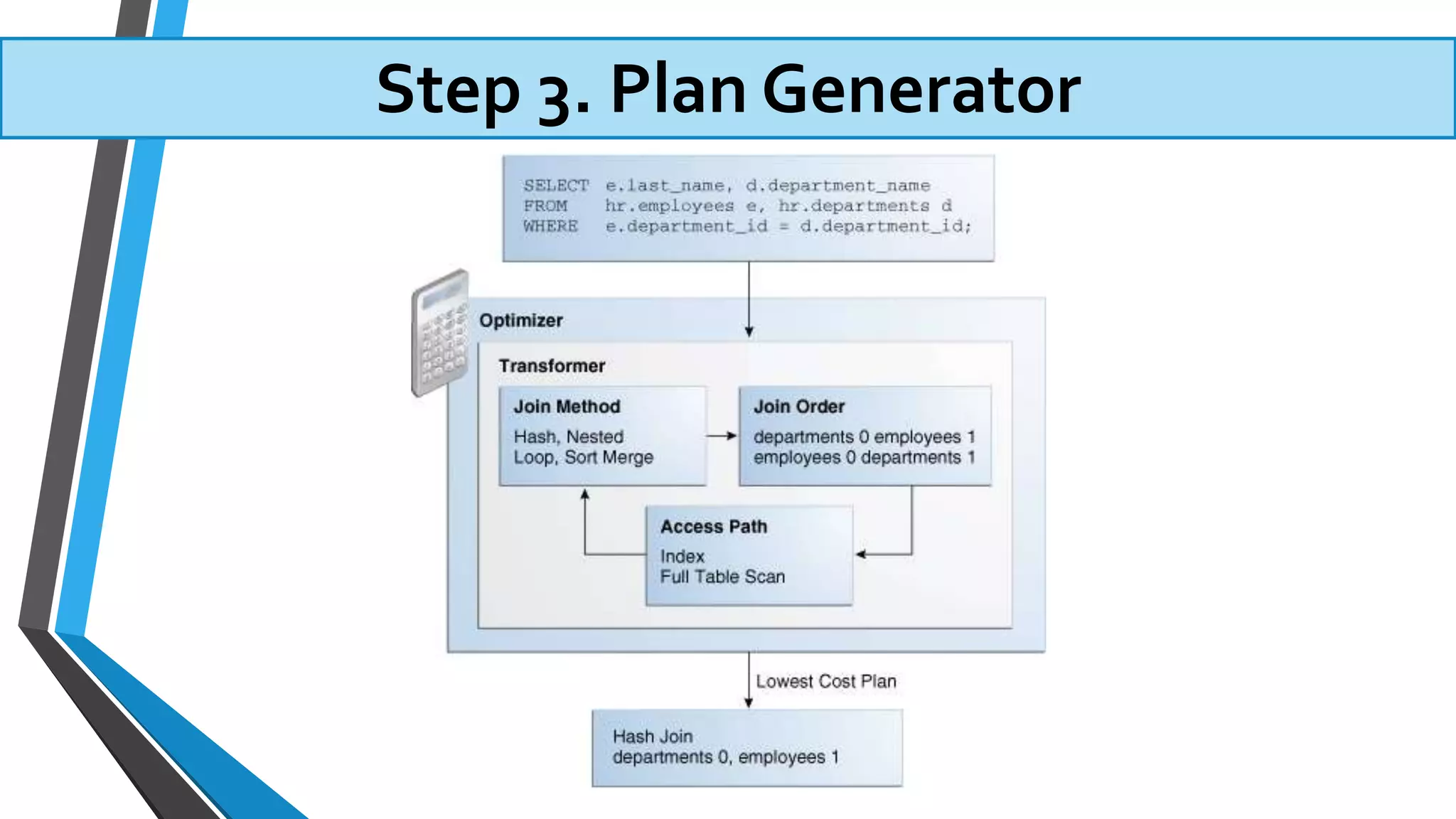 Step 3. Plan Generator

SELECT e.last_name, d.department_name
FROM hr.employees e, hr.departments d
WHERE e.department_id = d.department_id;

Optimizer

Transformer

Join Method
Hash, Nested Loop, Sort Merge

Join Order
departments 0 employees 1
employees 0 departments 1

Access Path
Index
Full Table Scan

Lowest Cost Plan

Hash Join
departments 0, employees 1